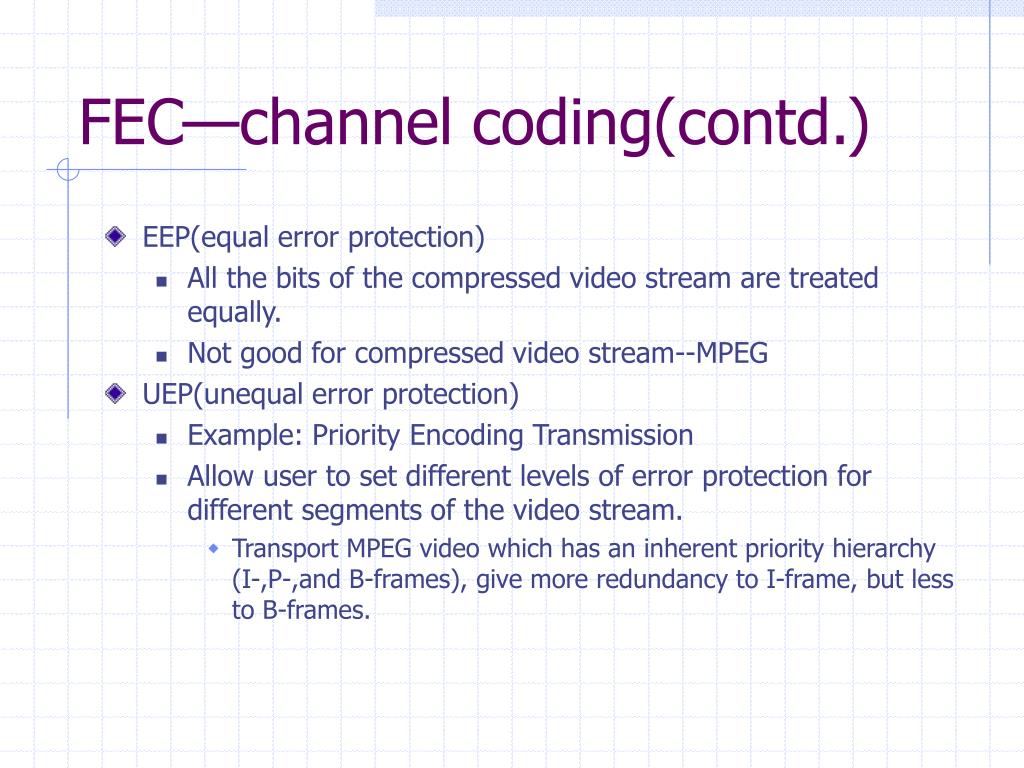 FEC—channel coding(contd.)

EEP(equal error protection)

All the bits of the compressed video stream are treated equally.

Not good for compressed video stream--MPEG

UEP(unequal error protection)

Example: Priority Encoding Transmission

Allow user to set different levels of error protection for different segments of the video stream.

Transport MPEG video which has an inherent priority hierarchy (I-,P-,and B-frames), give more redundancy to I-frame, but less to B-frames.